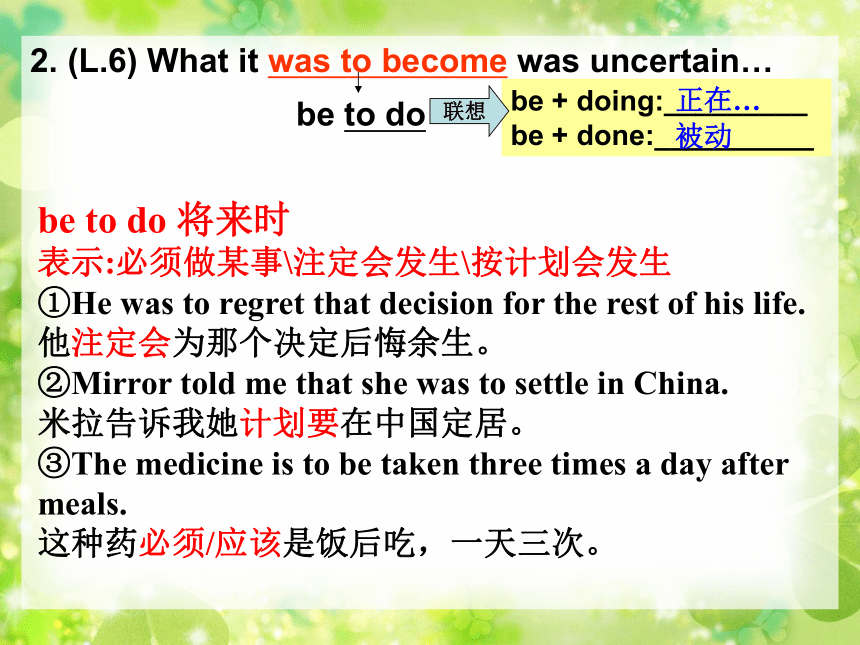 2. (L.6) What it was to become was uncertain…

be to do 联想 be + doing: 正在…
be + done: 被动

be to do 将来时
表示:必须做某事\注定会发生\按计划会发生
①He was to regret that decision for the rest of his life.
他注定会为那个决定后悔余生。
②Mirror told me that she was to settle in China.
米拉告诉我她计划要在中国定居。
③The medicine is to be taken three times a day after meals.
这种药必须/应该是饭后吃，一天三次。